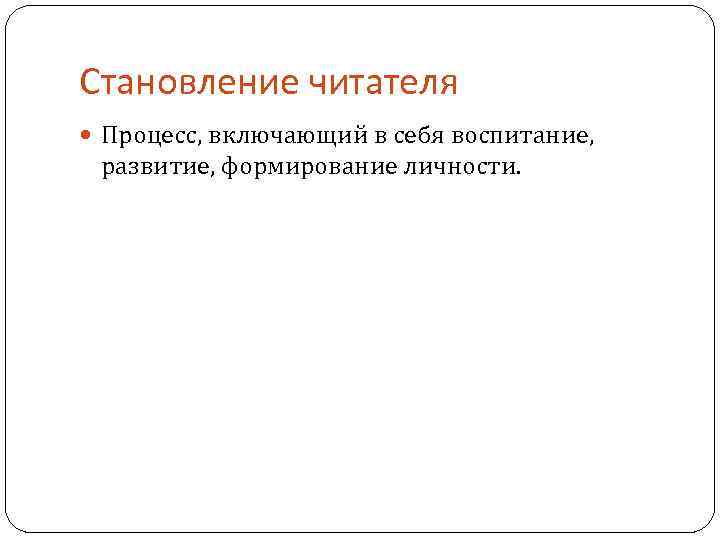 Становление читателя

Процесс, включающий в себя воспитание, развитие, формирование личности.